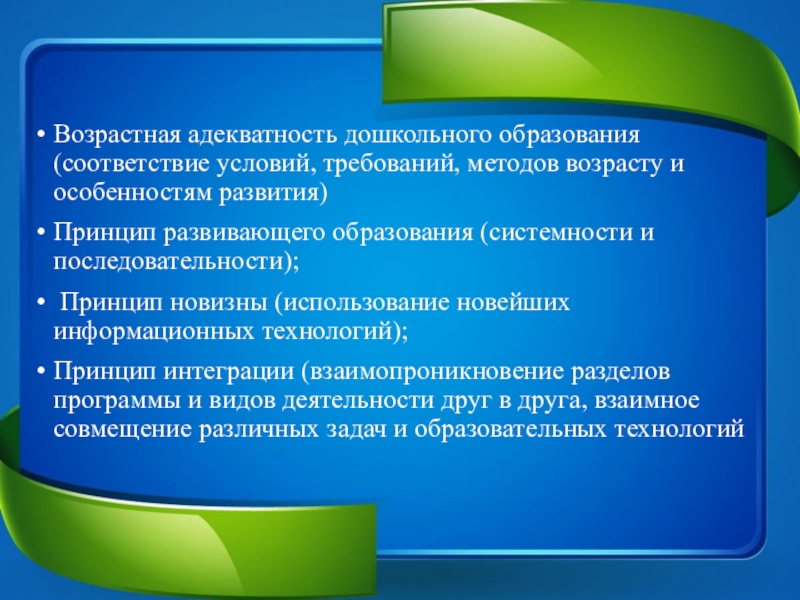 • Возрастная адекватность дошкольного образования (соответствие условий, требований, методов возрасту и особенностям развития)

• Принцип развивающего образования (системности и последовательности);

• Принцип новизны (использование новейших информационных технологий);

• Принцип интеграции (взаимопроникновение разделов программы и видов деятельности друг в друга, взаимное совмещение различных задач и образовательных технологий